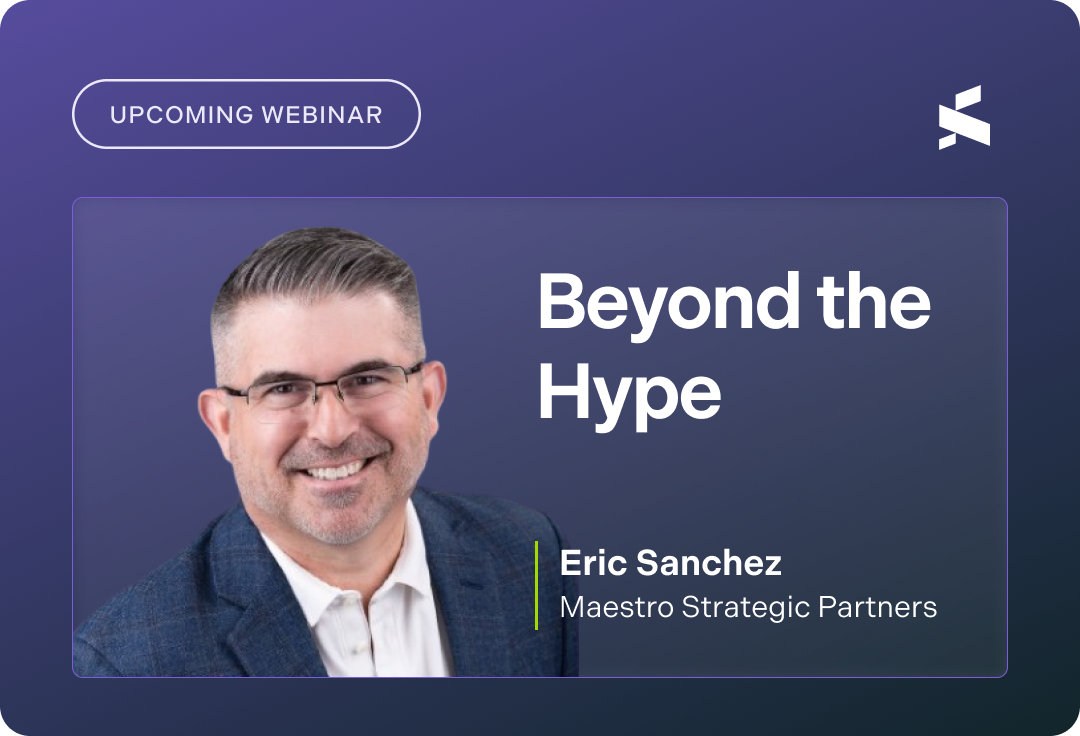 UPCOMING WEBINAR

Beyond the Hype

Eric Sanchez
Maestro Strategic Partners